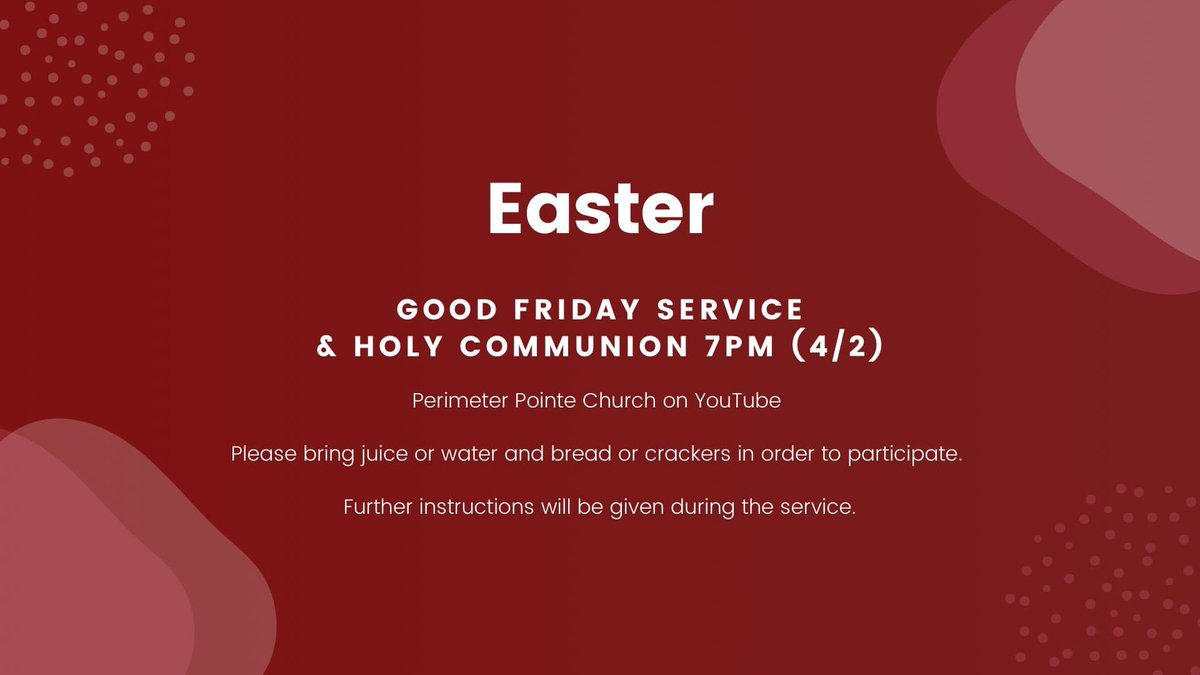 Easter

GOOD FRIDAY SERVICE
& HOLY COMMUNION 7PM (4/2)

Perimeter Pointe Church on YouTube

Please bring juice or water and bread or crackers in order to participate.

Further instructions will be given during the service.